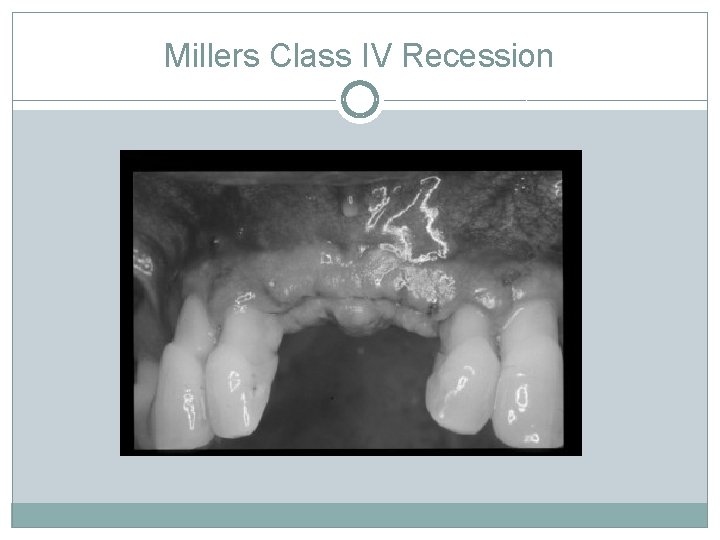 Millers Class IV Recession